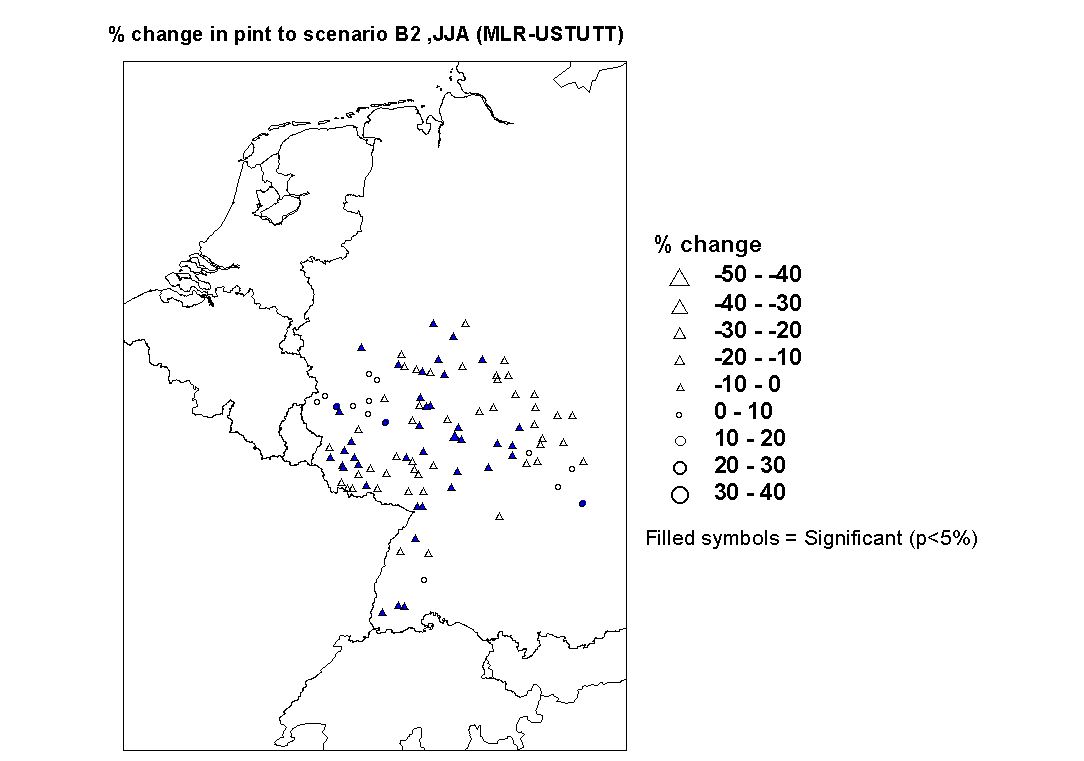 % change in pint to scenario B2 ,JJA (MLR-USTUTT)

% change
-50 - -40
-40 - -30
-30 - -20
-20 - -10
-10 - 0
0 - 10
10 - 20
20 - 30
30 - 40

Filled symbols = Significant (p<5%)